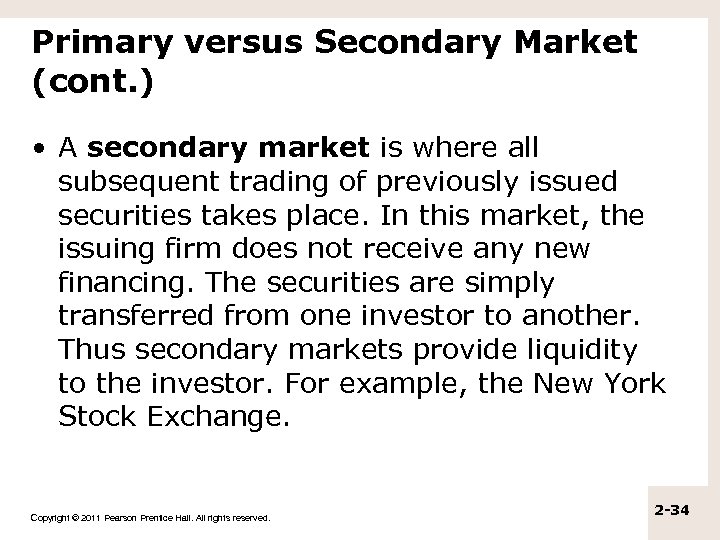 Primary versus Secondary Market (cont.)

• A secondary market is where all subsequent trading of previously issued securities takes place. In this market, the issuing firm does not receive any new financing. The securities are simply transferred from one investor to another. Thus secondary markets provide liquidity to the investor. For example, the New York Stock Exchange.

Copyright © 2011 Pearson Prentice Hall. All rights reserved.

2-34